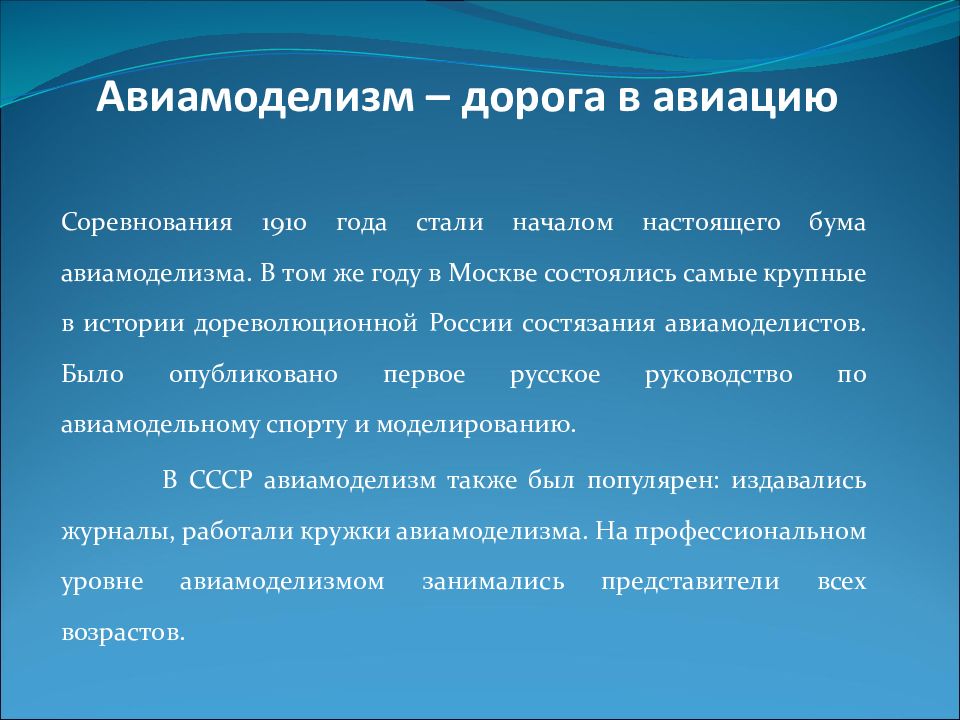 Авиамоделизм – дорога в авиацию

Соревнования 1910 года стали началом настоящего бума авиамоделизма. В том же году в Москве состоялись самые крупные в истории дореволюционной России состязания авиамоделистов. Было опубликовано первое русское руководство по авиамодельному спорту и моделированию.

В СССР авиамоделизм также был популярен: издавались журналы, работали кружки авиамоделизма. На профессиональном уровне авиамоделизмом занимались представители всех возрастов.